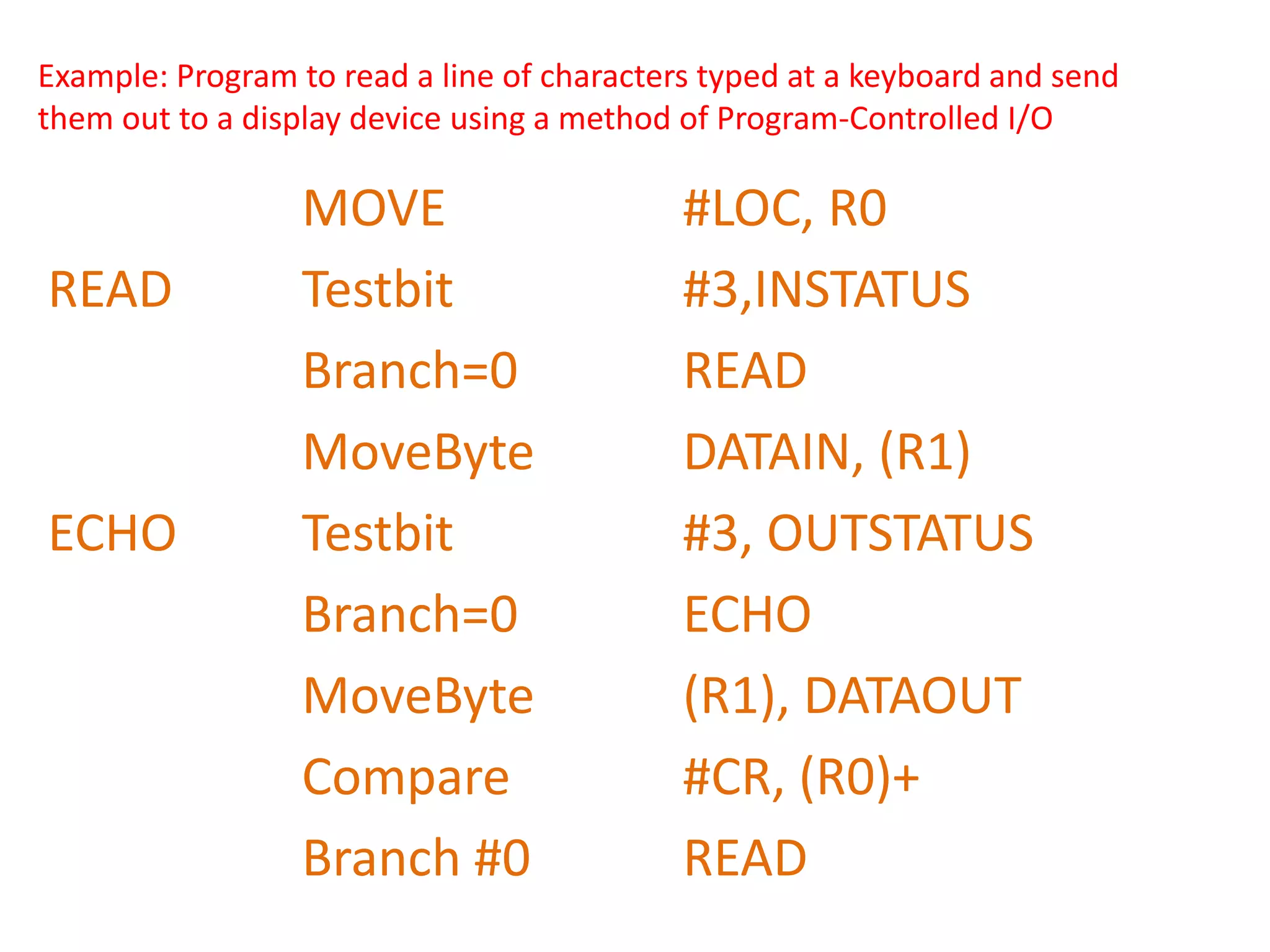 Example: Program to read a line of characters typed at a keyboard and send them out to a display device using a method of Program-Controlled I/O

|  |  |  |
|---|---|---|
|  | MOVE | #LOC, R0 |
| READ | Testbit | #3,INSTATUS |
|  | Branch=0 | READ |
|  | MoveByte | DATAIN, (R1) |
| ECHO | Testbit | #3, OUTSTATUS |
|  | Branch=0 | ECHO |
|  | MoveByte | (R1), DATAOUT |
|  | Compare | #CR, (R0)+ |
|  | Branch #0 | READ |